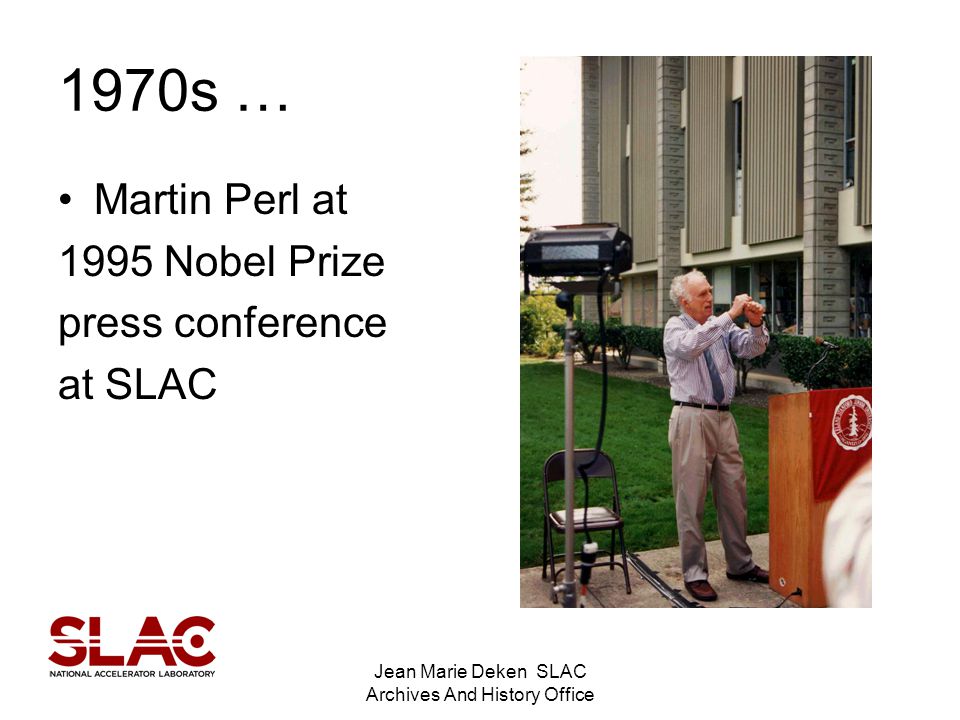 1970s …

• Martin Perl at 1995 Nobel Prize press conference at SLAC

SLAC
NATIONAL ACCELERATOR LABORATORY

Jean Marie Deken SLAC
Archives And History Office